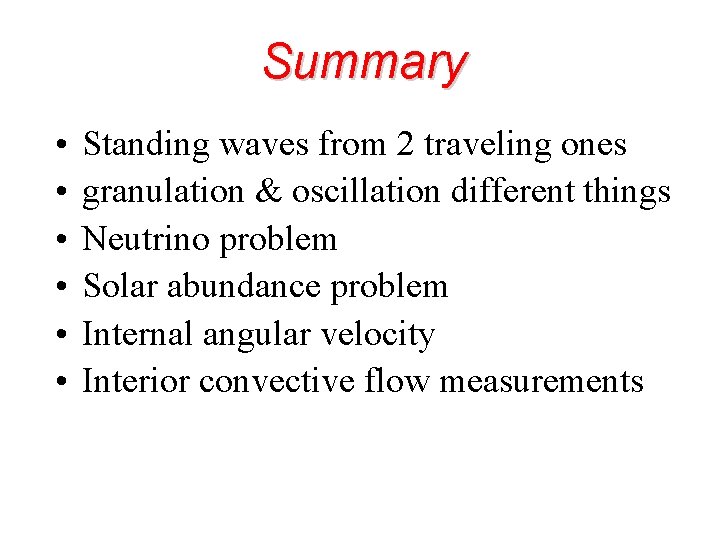 Summary

• Standing waves from 2 traveling ones
• granulation & oscillation different things
• Neutrino problem
• Solar abundance problem
• Internal angular velocity
• Interior convective flow measurements